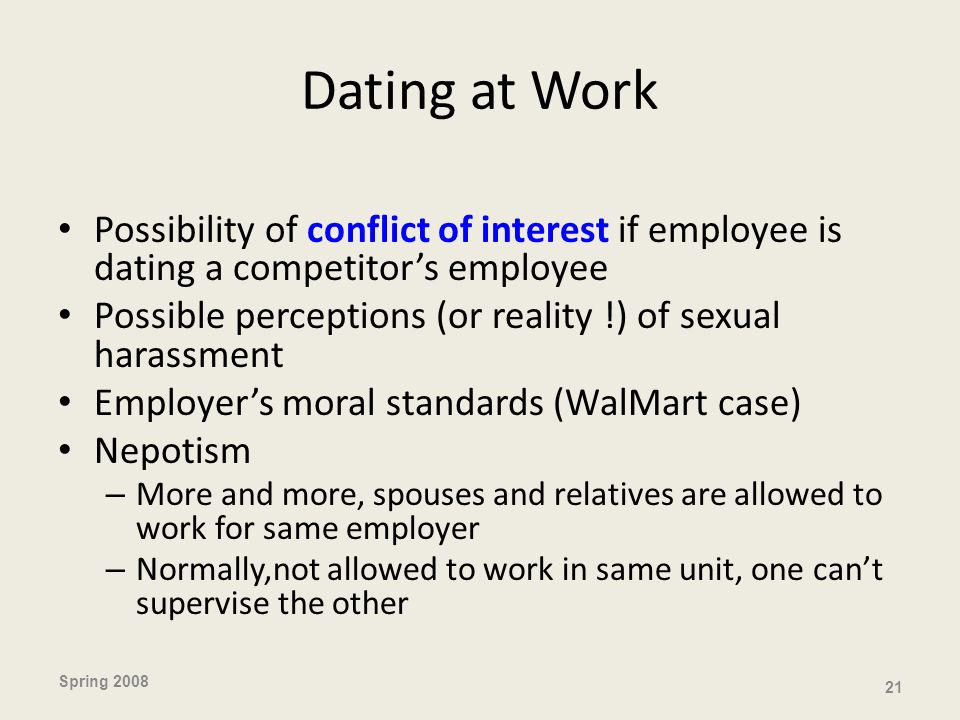 Dating at Work

• Possibility of conflict of interest if employee is dating a competitor’s employee
• Possible perceptions (or reality !) of sexual harassment
• Employer’s moral standards (WalMart case)
• Nepotism
– More and more, spouses and relatives are allowed to work for same employer
– Normally,not allowed to work in same unit, one can’t supervise the other

Spring 2008

21